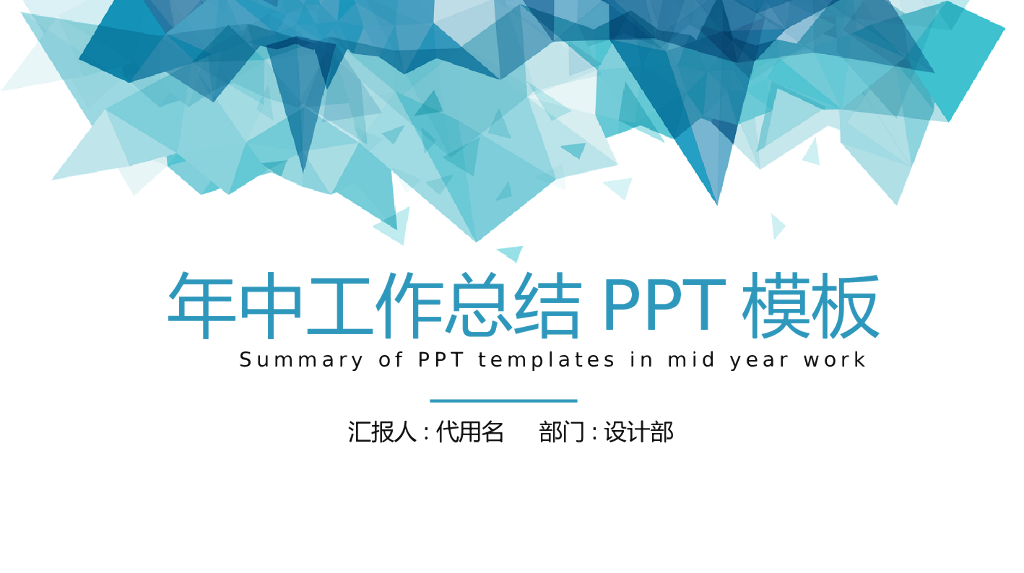 年中工作总结 PPT 模板

Summary of PPT templates in mid year work

汇报人 : 代用名 部门 : 设计部